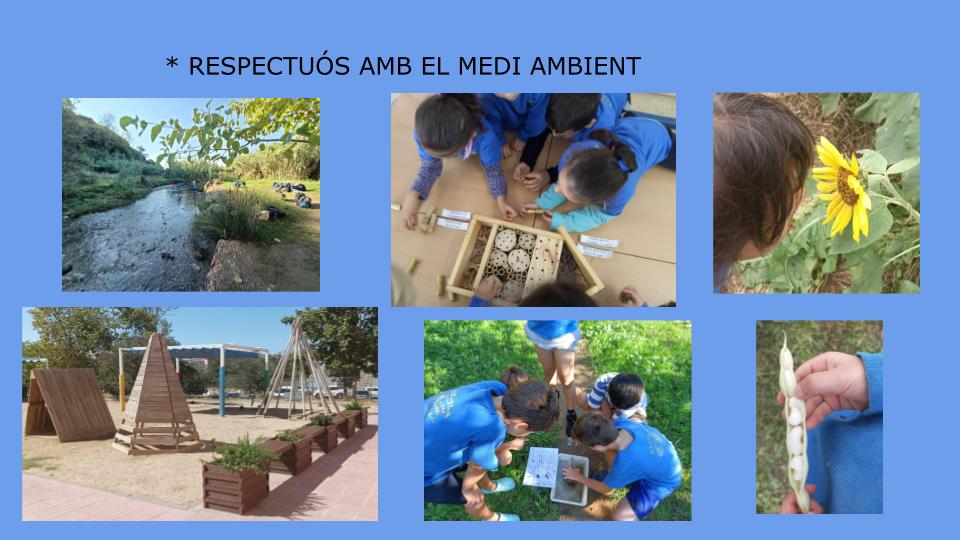 * RESPECTUÓS AMB EL MEDI AMBIENT